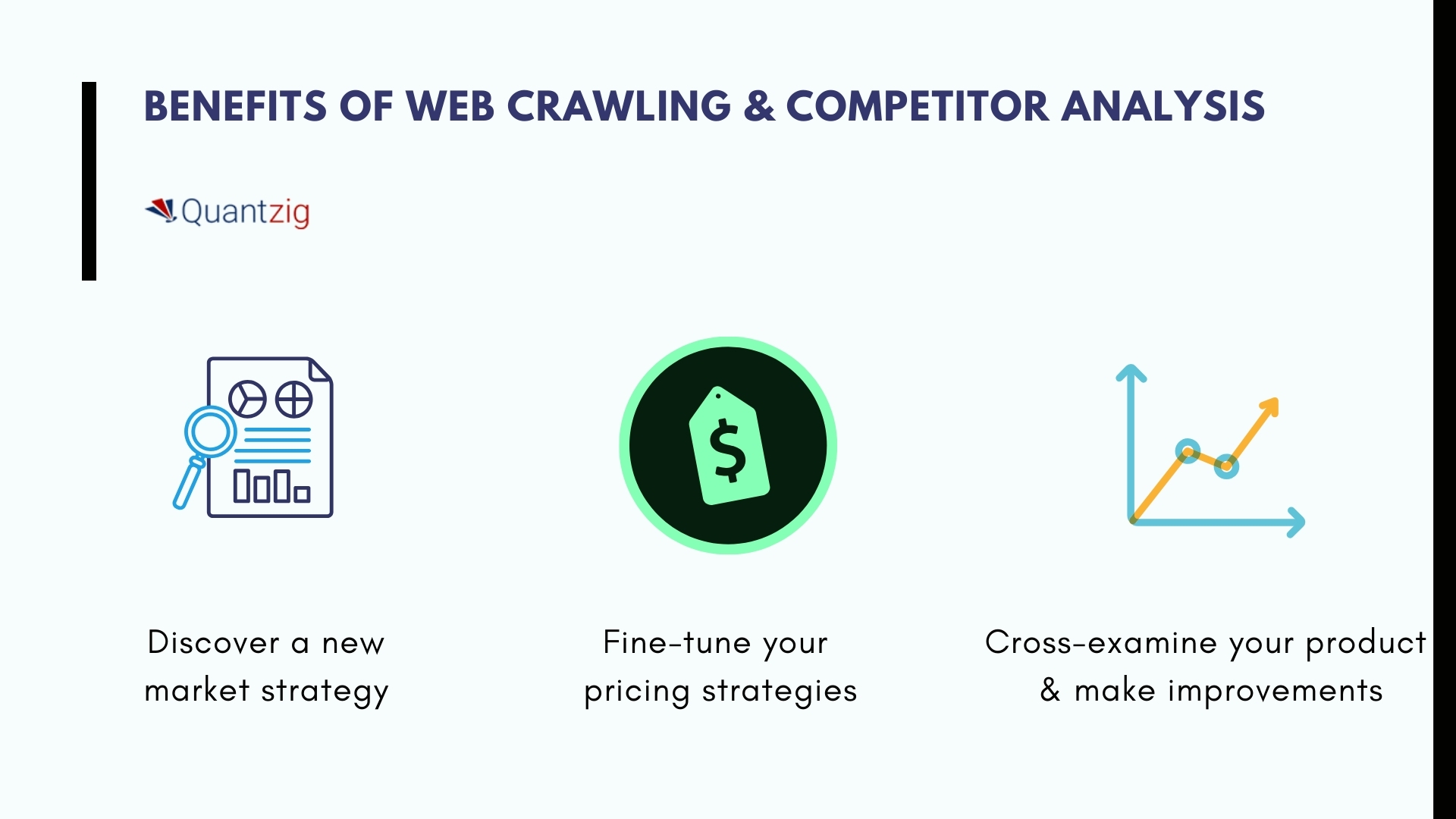 BENEFITS OF WEB CRAWLING & COMPETITOR ANALYSIS

Quantzig

$

Discover a new market strategy

Fine-tune your pricing strategies

Cross-examine your product & make improvements